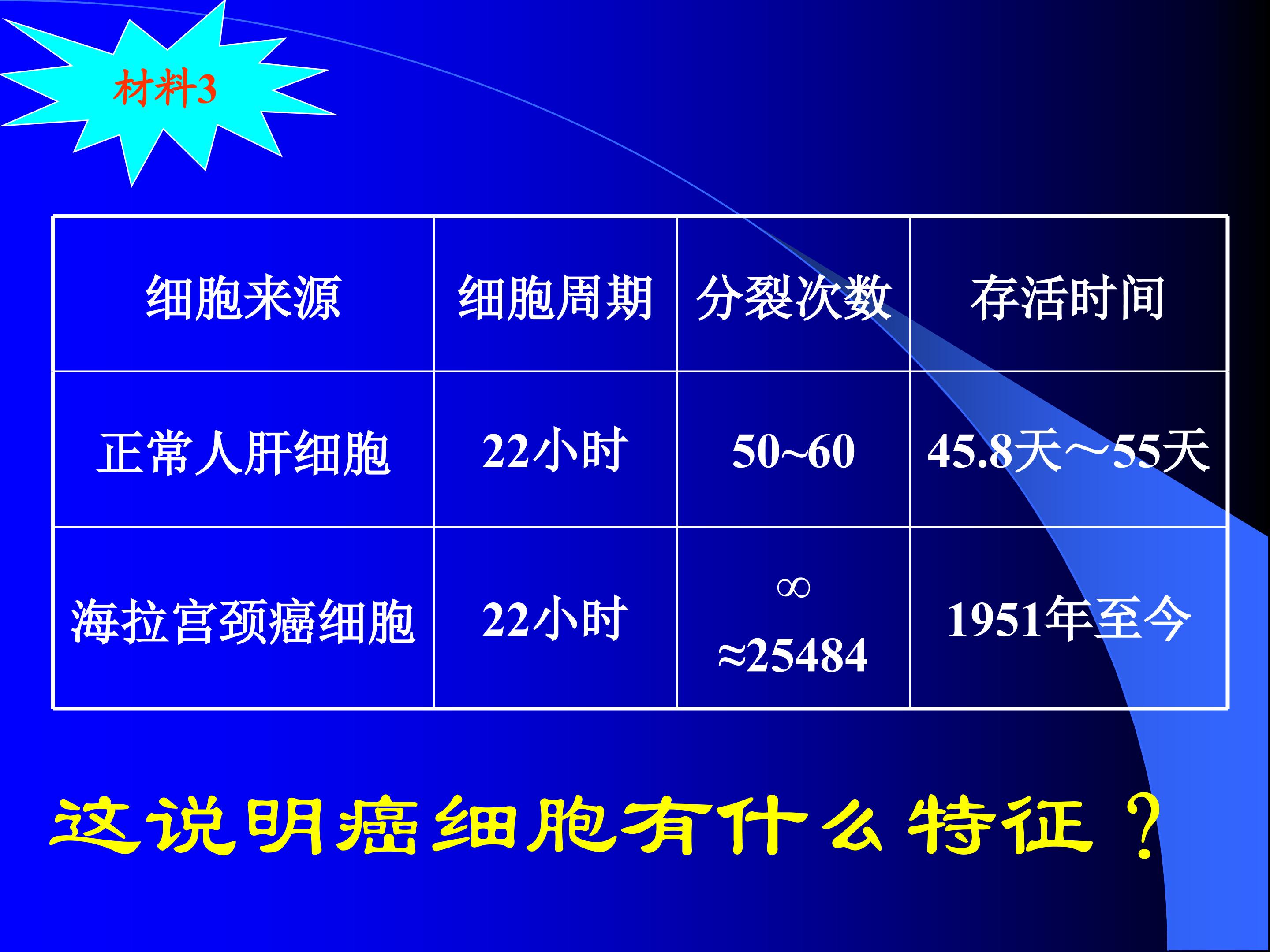 材料3

| 细胞来源 | 细胞周期 | 分裂次数 | 存活时间 |
|---|---|---|---|
| 正常人肝细胞 | 22小时 | 50~60 | 45.8天～55天 |
| 海拉宫颈癌细胞 | 22小时 | ∞ ≈25484 | 1951年至今 |

这说明癌细胞有什么特征？